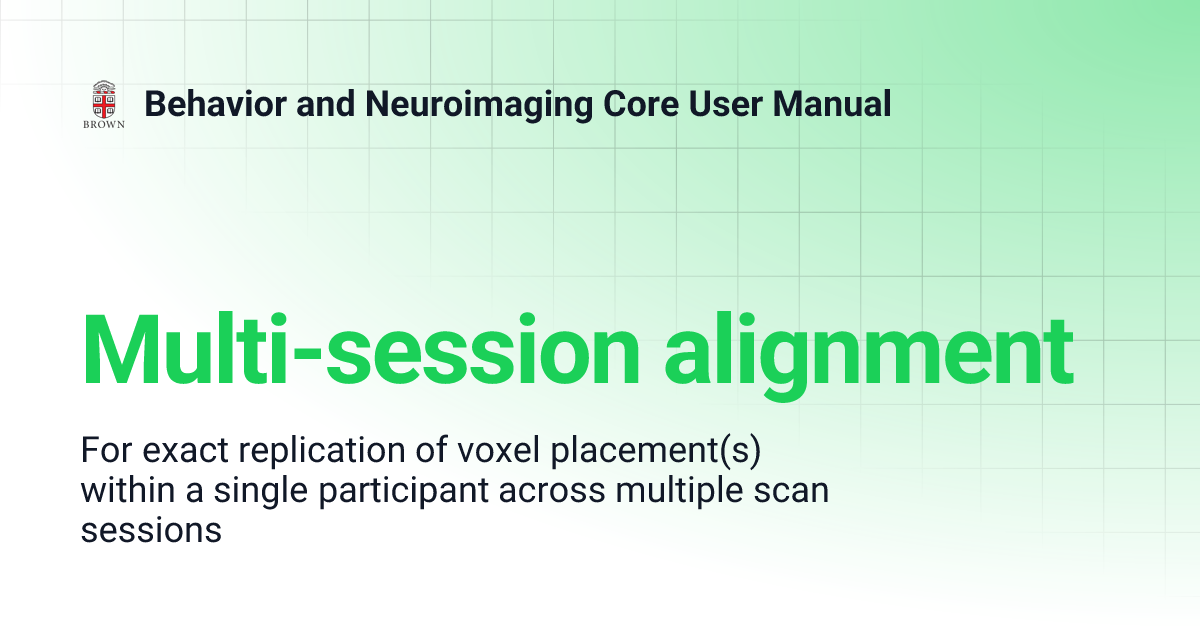 BROWN

Behavior and Neuroimaging Core User Manual

Multi-session alignment

For exact replication of voxel placement(s) within a single participant across multiple scan sessions